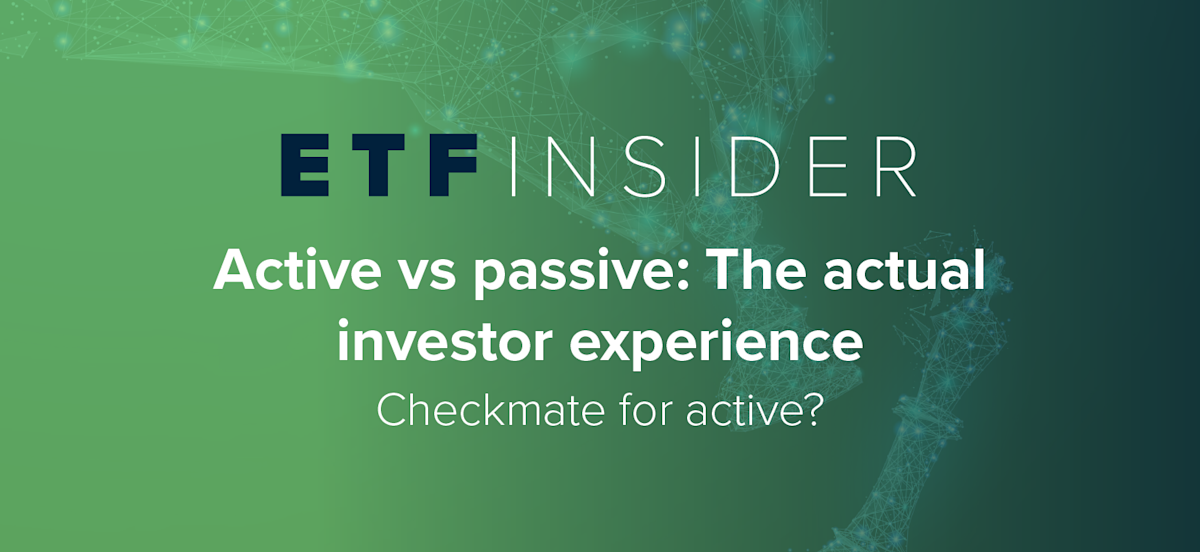 ETF INSIDER

Active vs passive: The actual investor experience

Checkmate for active?